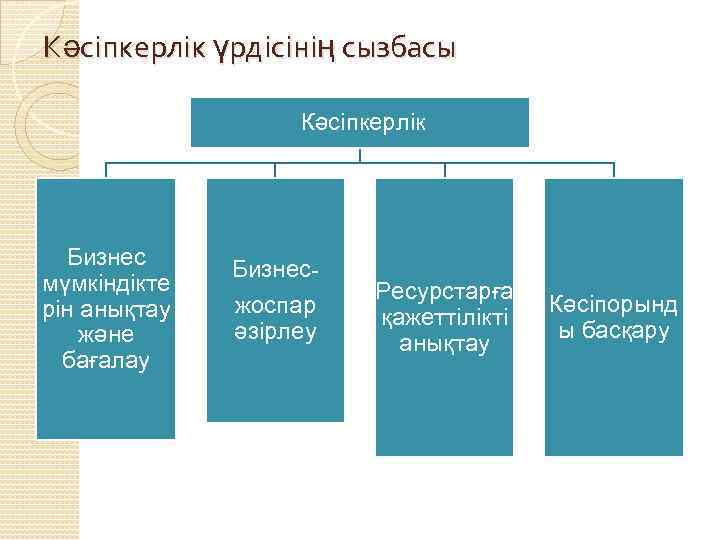 Кәсіпкерлік үрдісінің сызбасы

Кәсіпкерлік

Бизнес мүмкіндіктерін анықтау және бағалау

Бизнес-жоспар әзірлеу

Ресурстарға қажеттілікті анықтау

Кәсіпорынды басқару